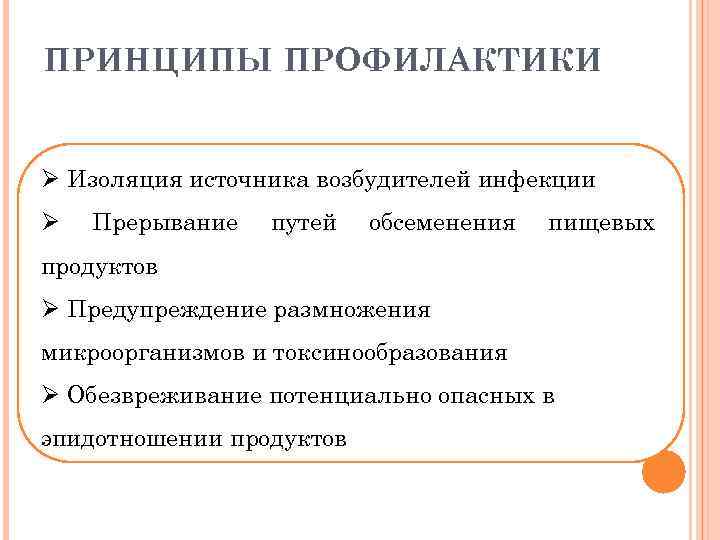 ПРИНЦИПЫ ПРОФИЛАКТИКИ

➢ Изоляция источника возбудителей инфекции

➢ Прерывание путей обсеменения пищевых продуктов

➢ Предупреждение размножения микроорганизмов и токсинообразования

➢ Обезвреживание потенциально опасных в эпидотношении продуктов